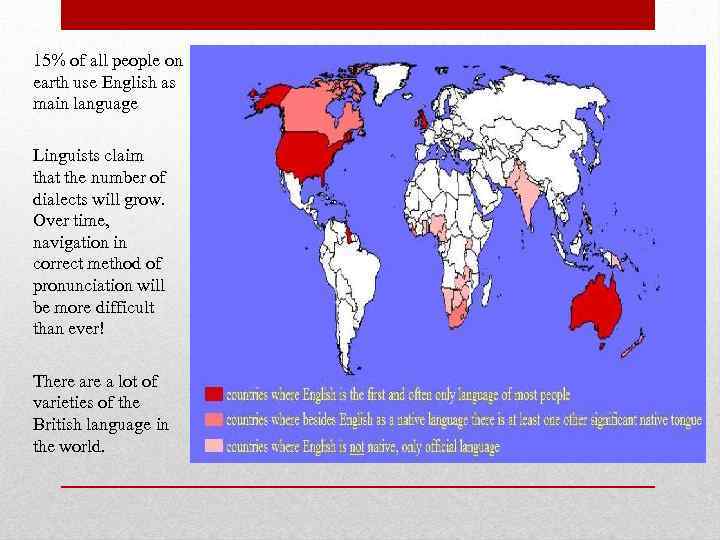 15% of all people on earth use English as main language

Linguists claim that the number of dialects will grow. Over time, navigation in correct method of pronunciation will be more difficult than ever!

There are a lot of varieties of the British language in the world.

countries where English is the first and often only language of most people

countries where besides English as a native language there is at least one other significant native tongue

countries where English is not native, only official language